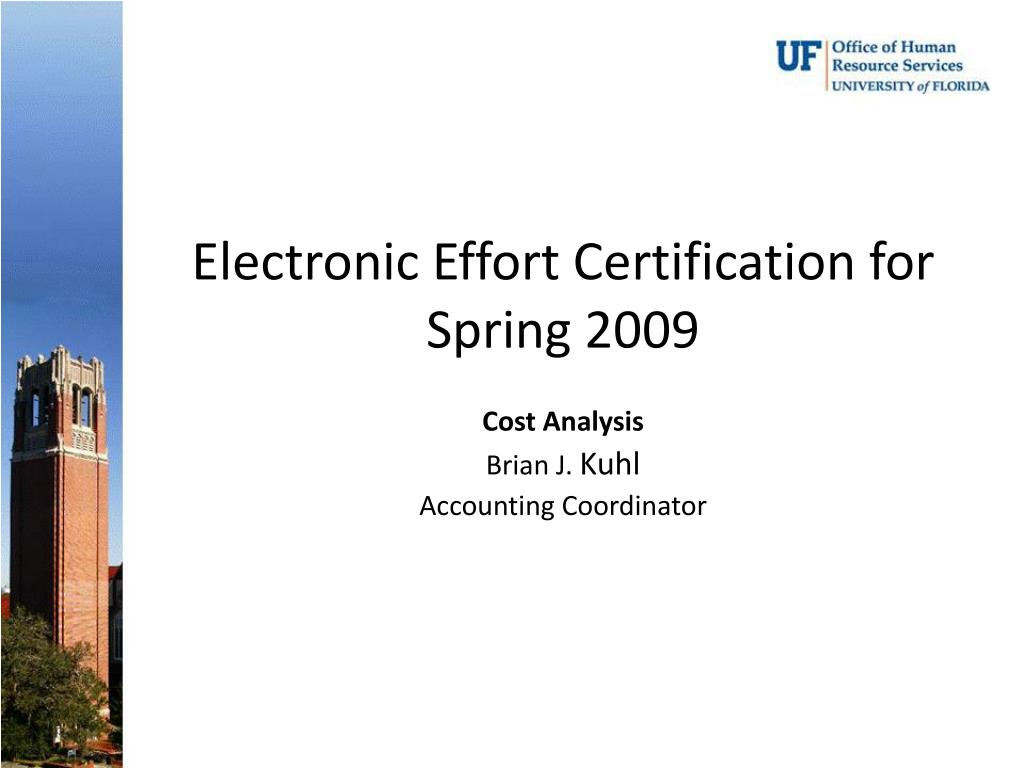 UF Office of Human Resource Services UNIVERSITY of FLORIDA

Electronic Effort Certification for Spring 2009

Cost Analysis
Brian J. Kuhl
Accounting Coordinator